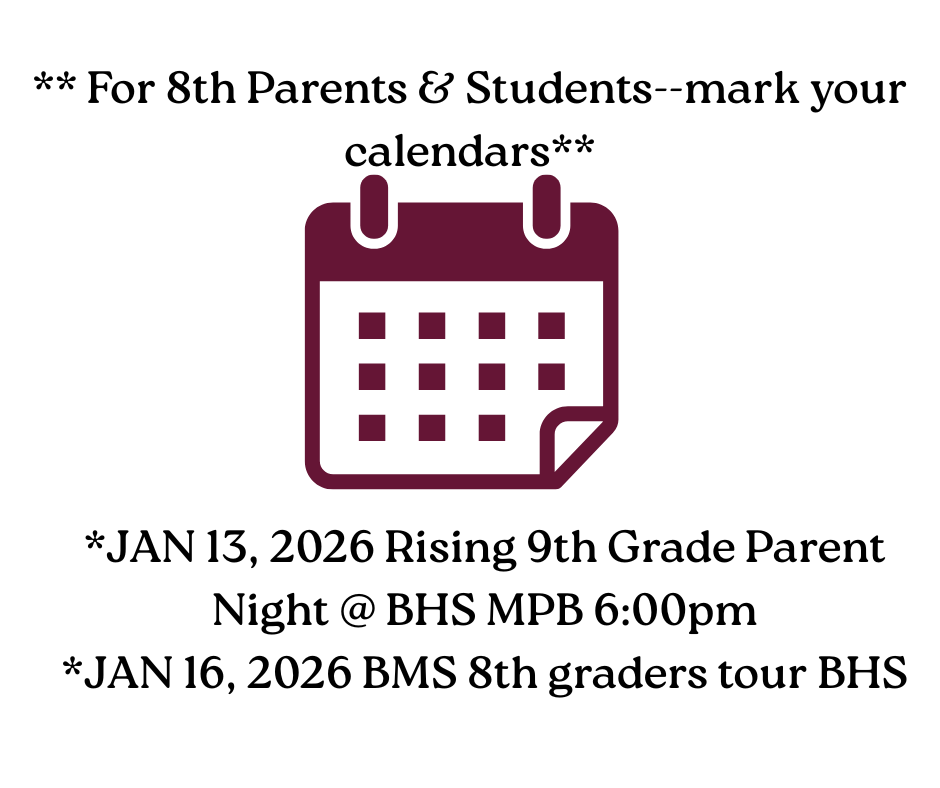 ** For 8th Parents & Students--mark your calendars**

*JAN 13, 2026 Rising 9th Grade Parent Night @ BHS MPB 6:00pm
*JAN 16, 2026 BMS 8th graders tour BHS